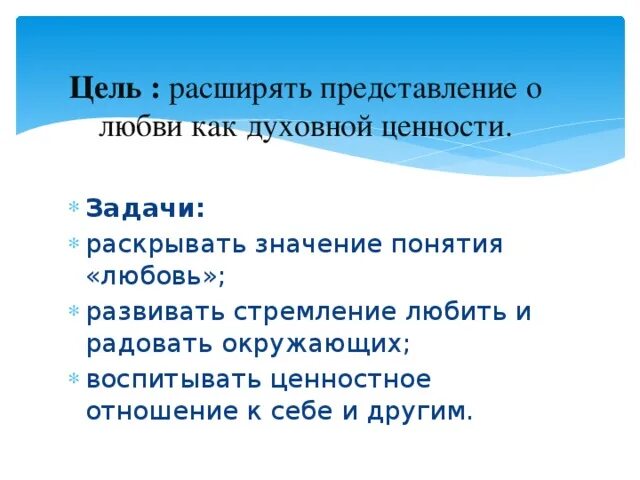 Цель : расширять представление о любви как духовной ценности.

Задачи:

раскрывать значение понятия «любовь»;

развивать стремление любить и радовать окружающих;

воспитывать ценностное отношение к себе и другим.